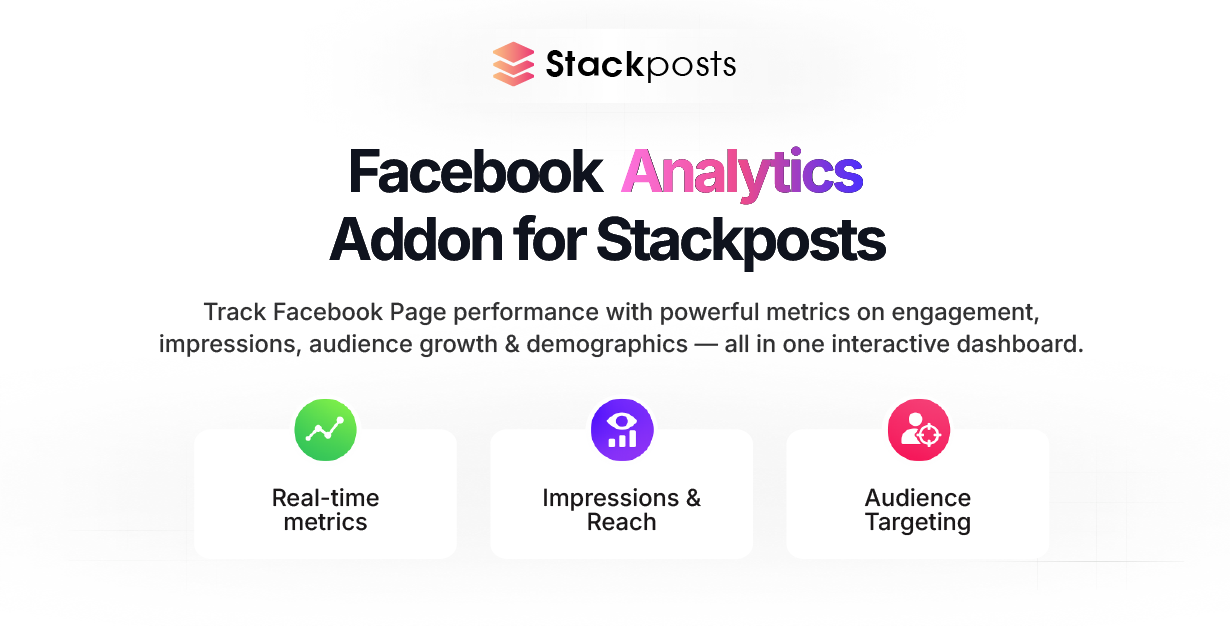 Stackposts

Facebook Analytics Addon for Stackposts

Track Facebook Page performance with powerful metrics on engagement, impressions, audience growth & demographics — all in one interactive dashboard.

Real-time metrics

Impressions & Reach

Audience Targeting